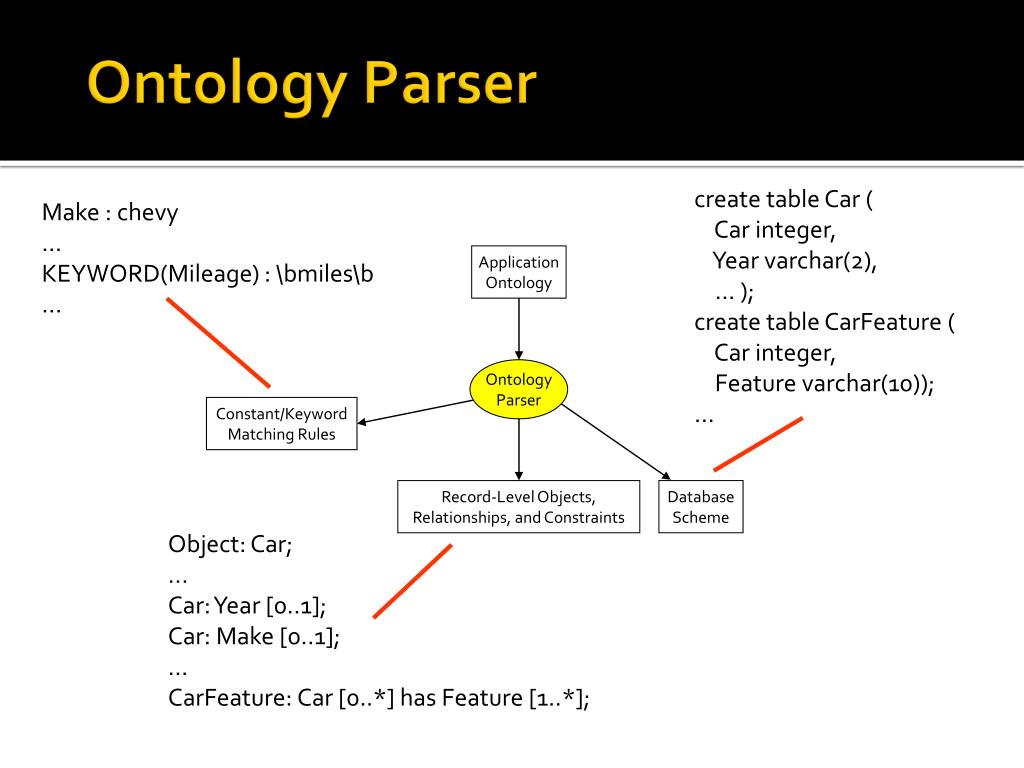 Ontology Parser

Make : chevy
…
KEYWORD(Mileage) : \bmiles\b
…

create table Car (
Car integer,
Year varchar(2),
… );
create table CarFeature (
Car integer,
Feature varchar(10));
…

Application Ontology

Ontology Parser

Constant/Keyword Matching Rules

Record-Level Objects, Relationships, and Constraints

Database Scheme

Object: Car;
…
Car: Year [0..1];
Car: Make [0..1];
…
CarFeature: Car [0..*] has Feature [1..*];